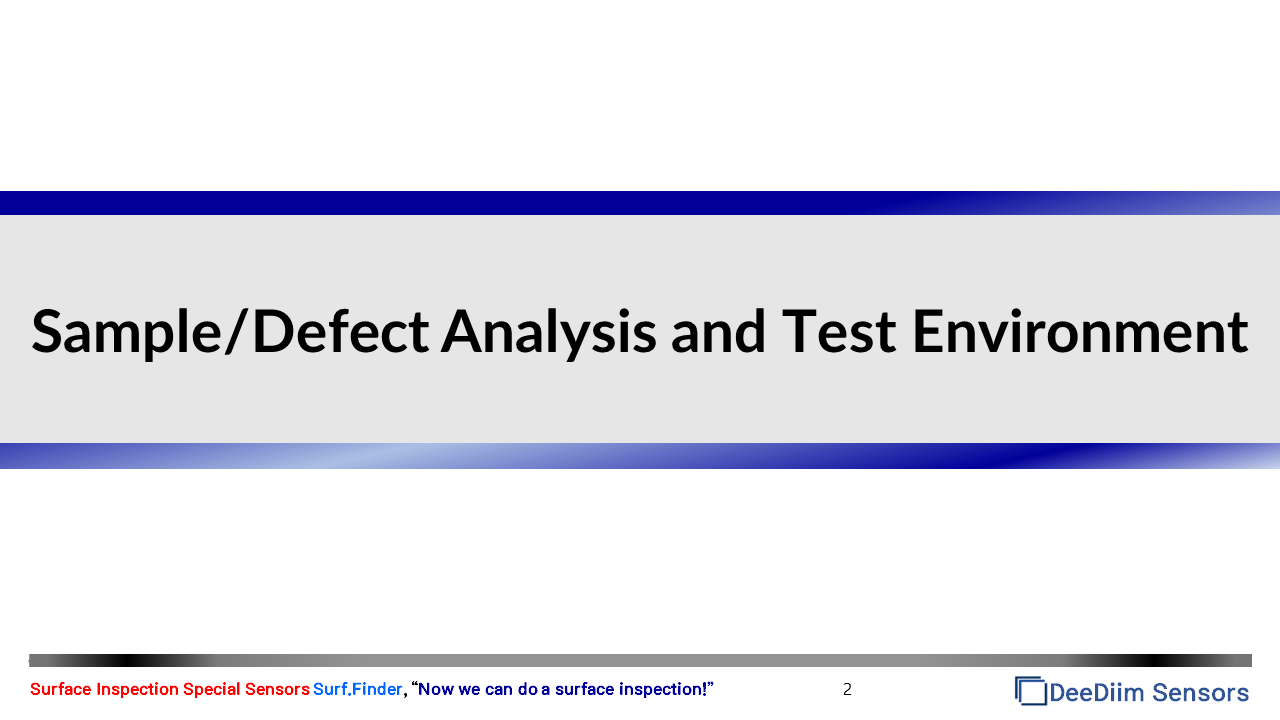 Sample/Defect Analysis and Test Environment

Surface Inspection Special Sensors Surf.Finder, “Now we can do a surface inspection!”

2

DeeDiim Sensors